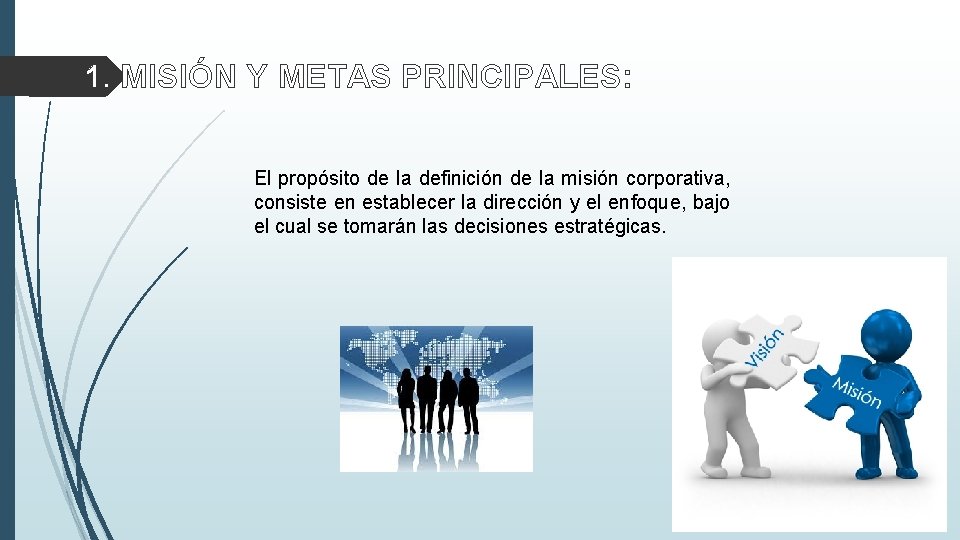 1. MISIÓN Y METAS PRINCIPALES:

El propósito de la definición de la misión corporativa, consiste en establecer la dirección y el enfoque, bajo el cual se tomarán las decisiones estratégicas.

Visión

Misión